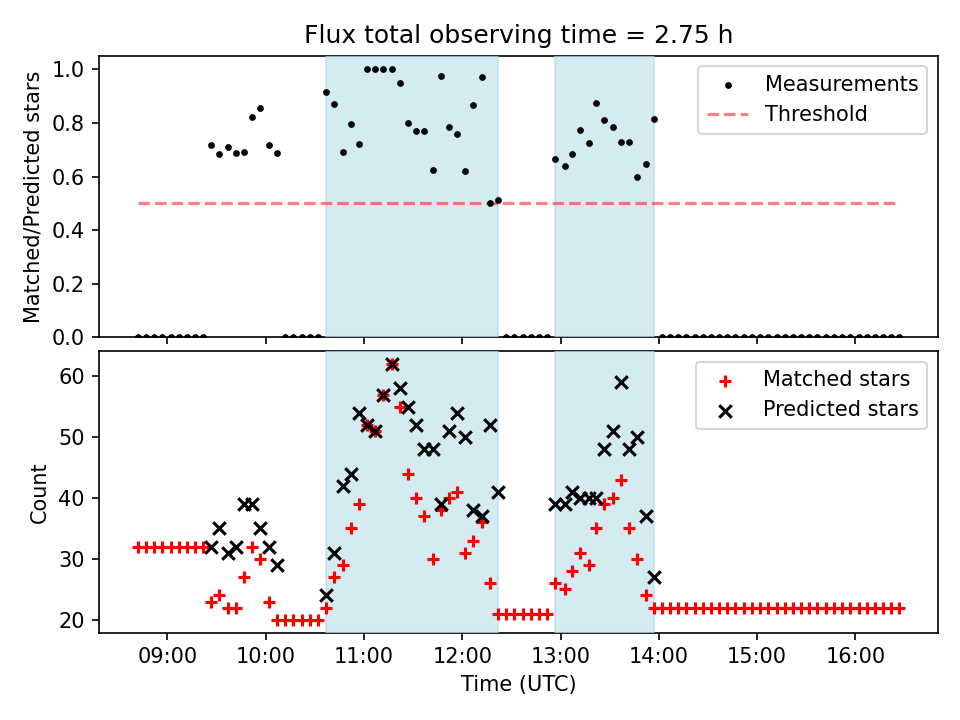 Flux total observing time = 2.75 h

Matched/Predicted stars

1.0
0.8
0.6
0.4
0.2
0.0

Measurements
Threshold

Count

60
50
40
30
20

Matched stars
Predicted stars

09:00
10:00
11:00
12:00
13:00
14:00
15:00
16:00

Time (UTC)